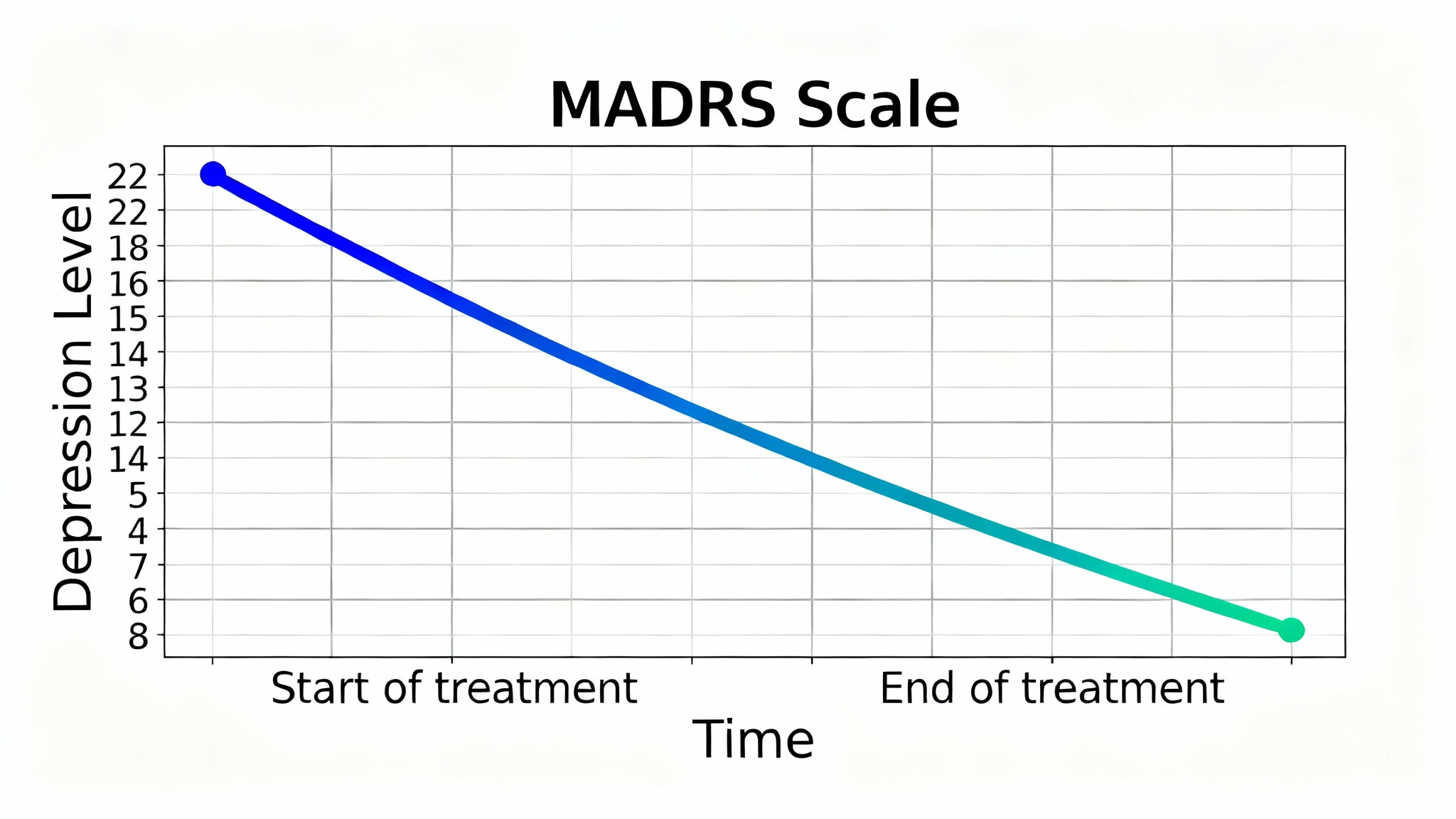 MADRS Scale

Depression Level

22
22
18
16
15
14
13
12
14
5
4
7
6
8

Start of treatment
End of treatment

Time